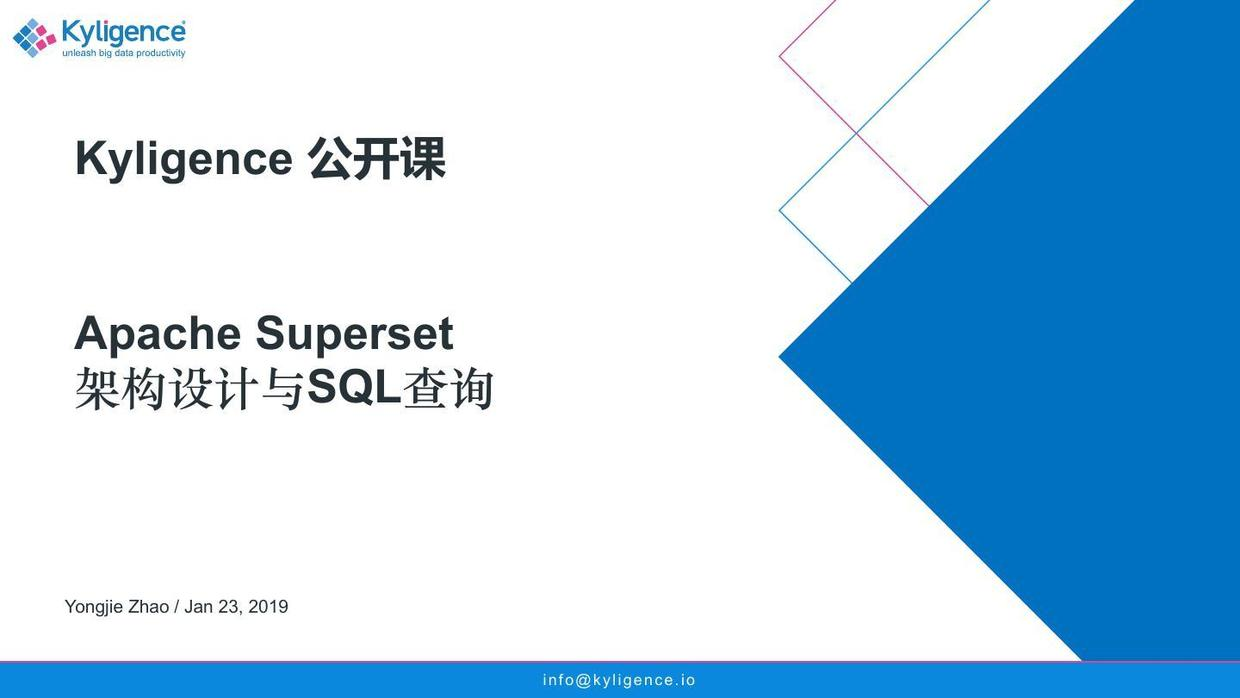 Kyligence
unleash big data productivity

Kyligence 公开课

Apache Superset
架构设计与SQL查询

Yongjie Zhao / Jan 23, 2019

info@kyligence.io